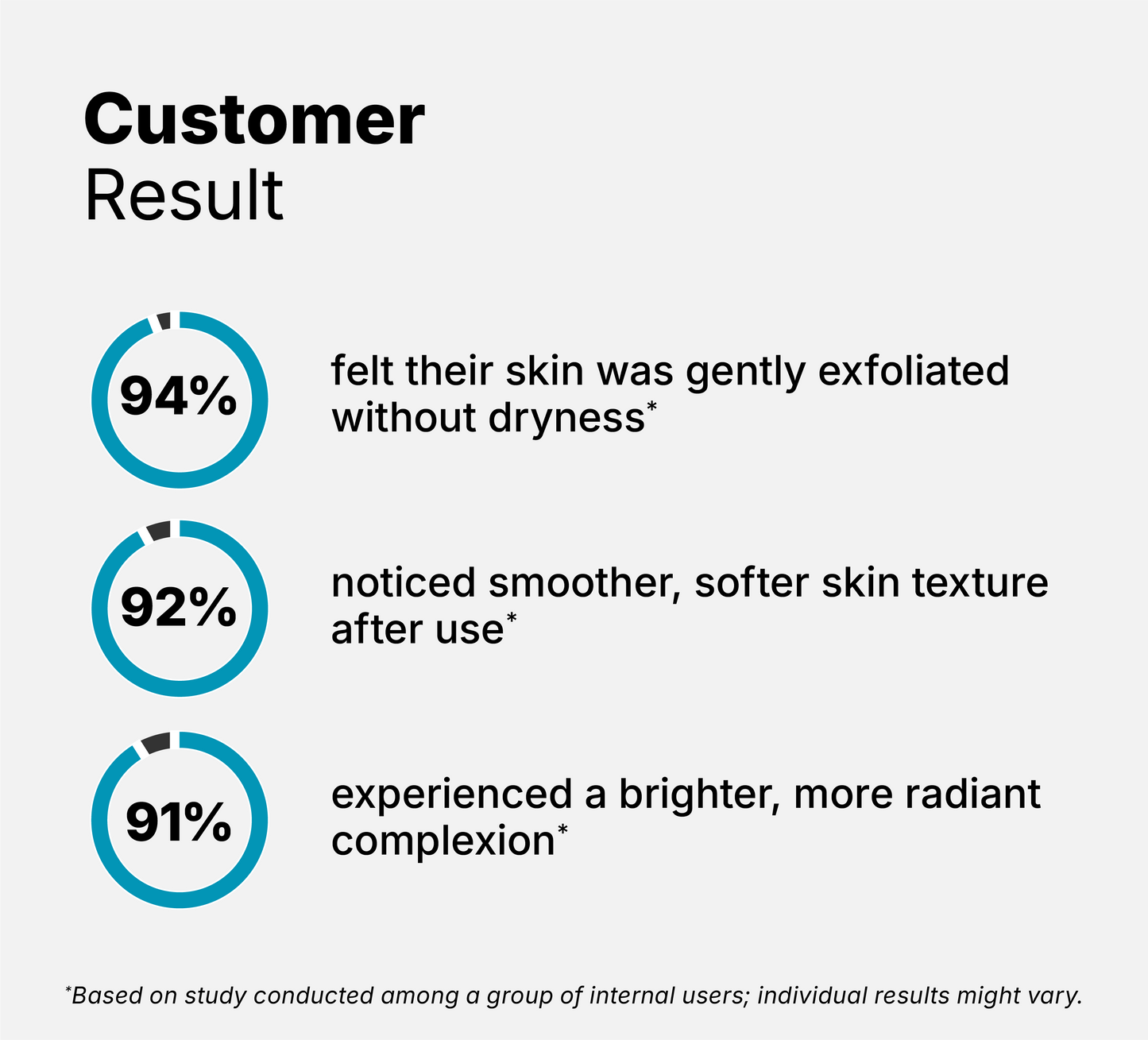 Customer
Result

94%

felt their skin was gently exfoliated without dryness*

92%

noticed smoother, softer skin texture after use*

91%

experienced a brighter, more radiant complexion*

*Based on study conducted among a group of internal users; individual results might vary.